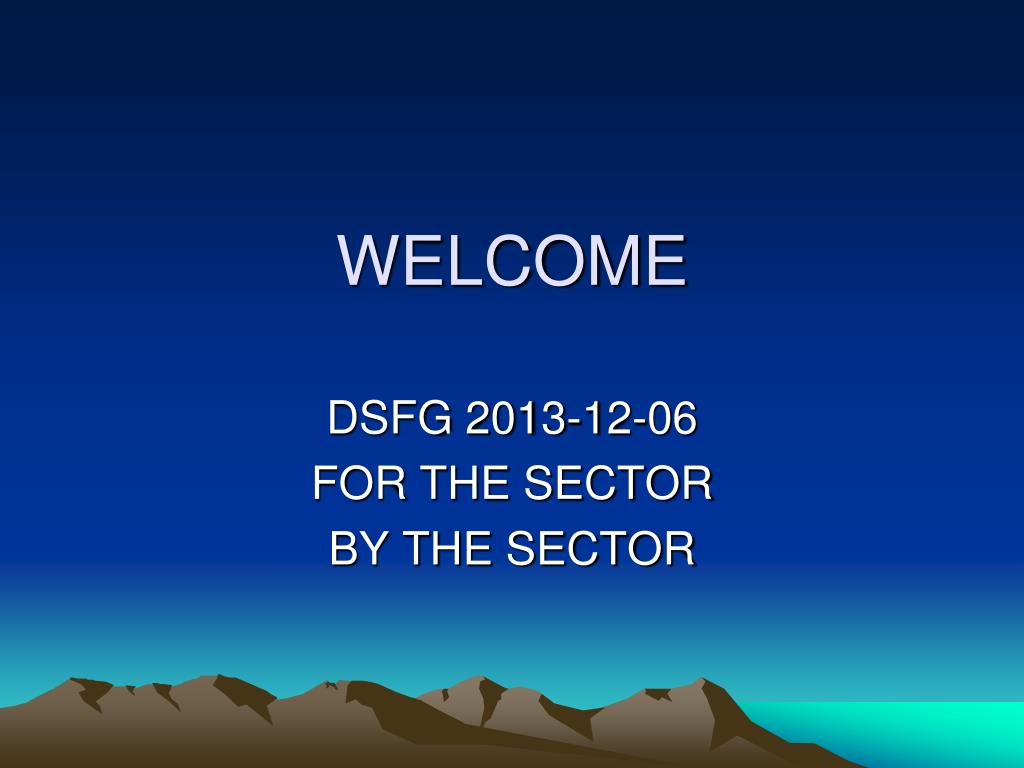 WELCOME

DSFG 2013-12-06
FOR THE SECTOR
BY THE SECTOR